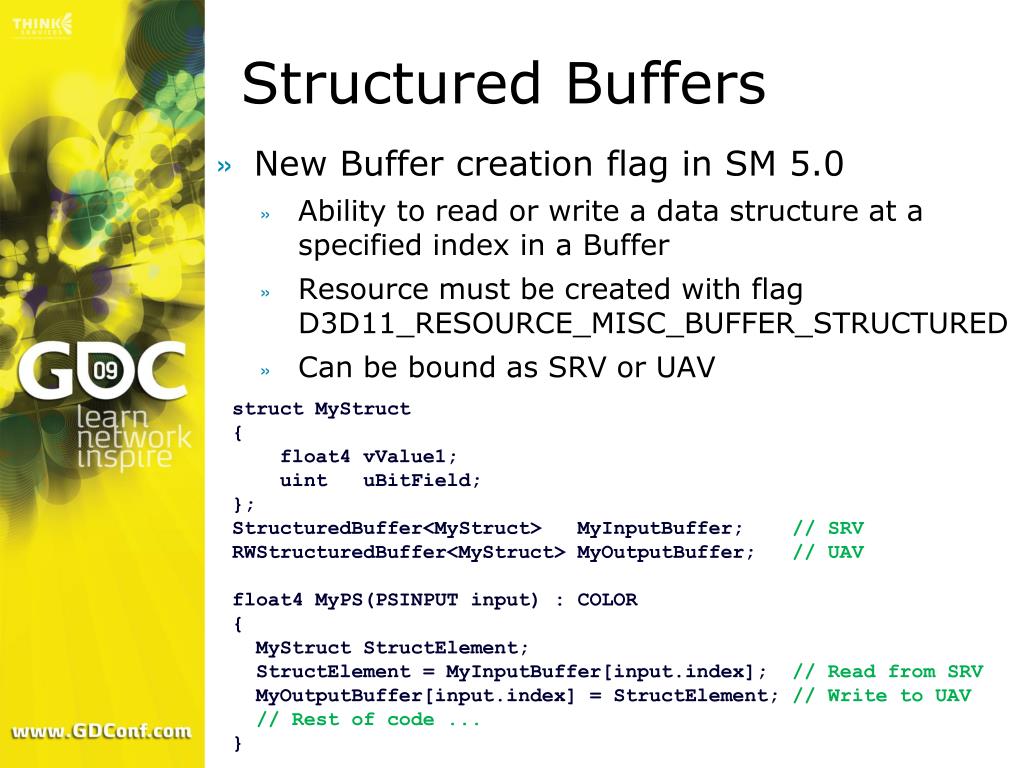 THINK SERVICES

GDC 09
learn
network
inspire

www.GDConf.com

Structured Buffers

» New Buffer creation flag in SM 5.0

» Ability to read or write a data structure at a specified index in a Buffer

» Resource must be created with flag D3D11_RESOURCE_MISC_BUFFER_STRUCTURED

» Can be bound as SRV or UAV

struct MyStruct
{
    float4 vValue1;
    uint   uBitField;
};
StructuredBuffer<MyStruct>   MyInputBuffer;    // SRV
RWStructuredBuffer<MyStruct> MyOutputBuffer;   // UAV

float4 MyPS(PSINPUT input) : COLOR
{
  MyStruct StructElement;
  StructElement = MyInputBuffer[input.index];  // Read from SRV
  MyOutputBuffer[input.index] = StructElement; // Write to UAV
  // Rest of code ...
}